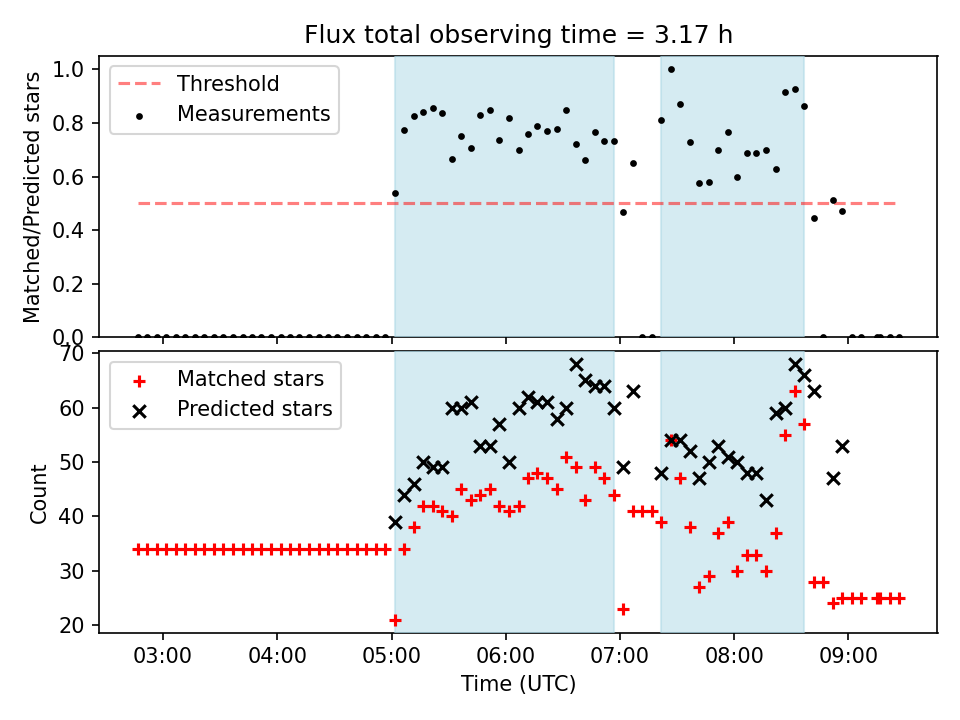 Flux total observing time = 3.17 h

Threshold
Measurements

Matched/Predicted stars

1.0
0.8
0.6
0.4
0.2
0.0

Matched stars
Predicted stars

Count

70
60
50
40
30
20

03:00
04:00
05:00
06:00
07:00
08:00
09:00

Time (UTC)